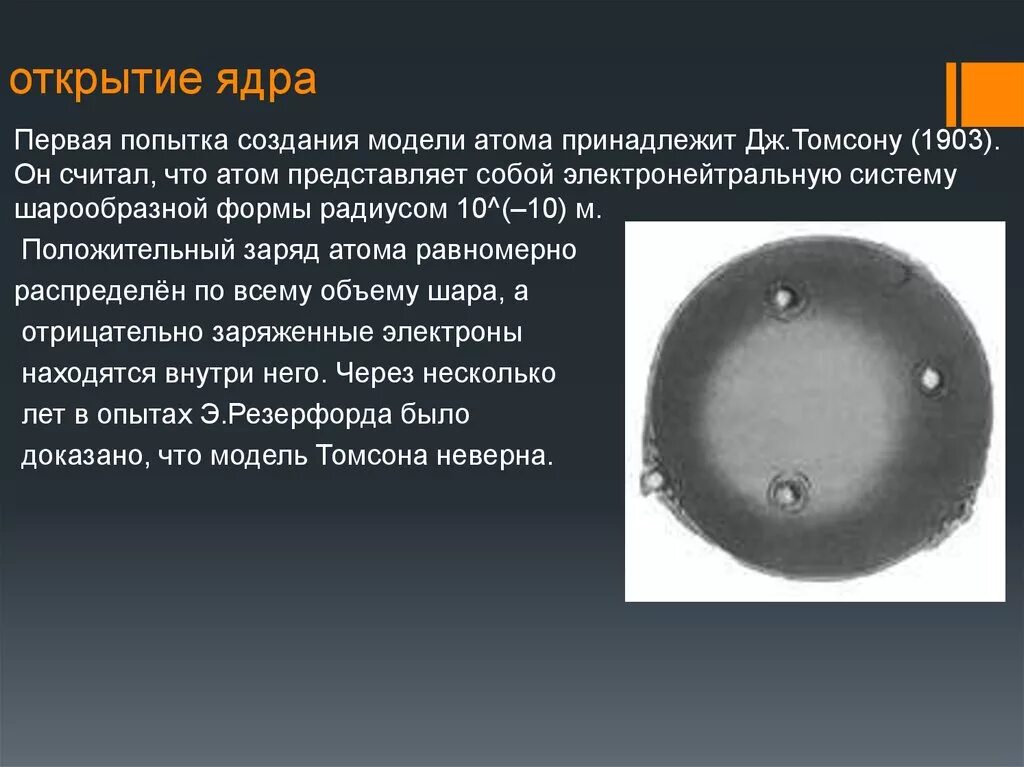 открытие ядра

Первая попытка создания модели атома принадлежит Дж.Томсону (1903). Он считал, что атом представляет собой электронейтральную систему шарообразной формы радиусом 10^(–10) м.

Положительный заряд атома равномерно распределён по всему объему шара, а отрицательно заряженные электроны находятся внутри него. Через несколько лет в опытах Э.Резерфорда было доказано, что модель Томсона неверна.